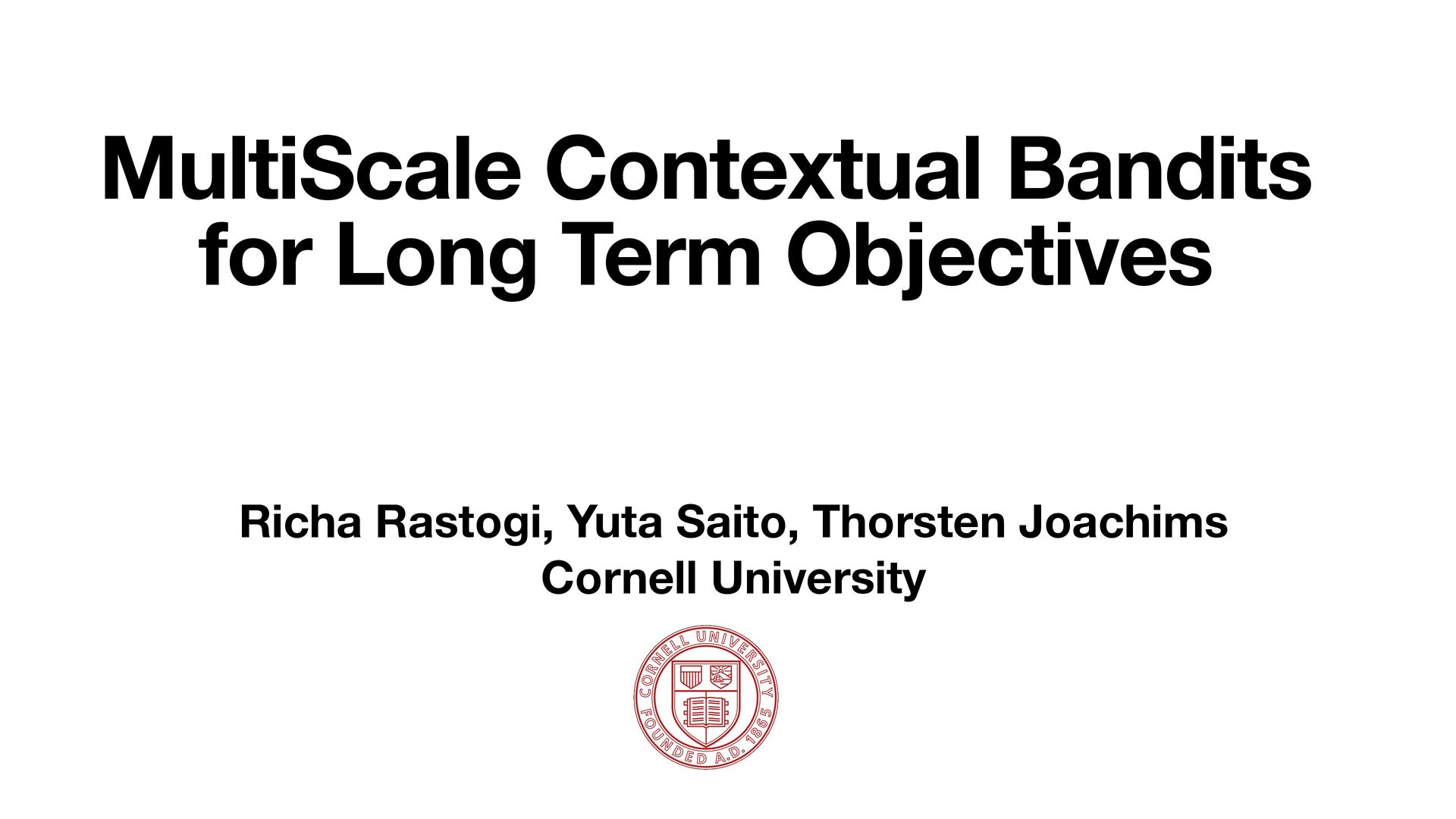 MultiScale Contextual Bandits for Long Term Objectives

Richa Rastogi, Yuta Saito, Thorsten Joachims
Cornell University

CORNELL UNIVERSITY
FOUNDED A.D. 1865